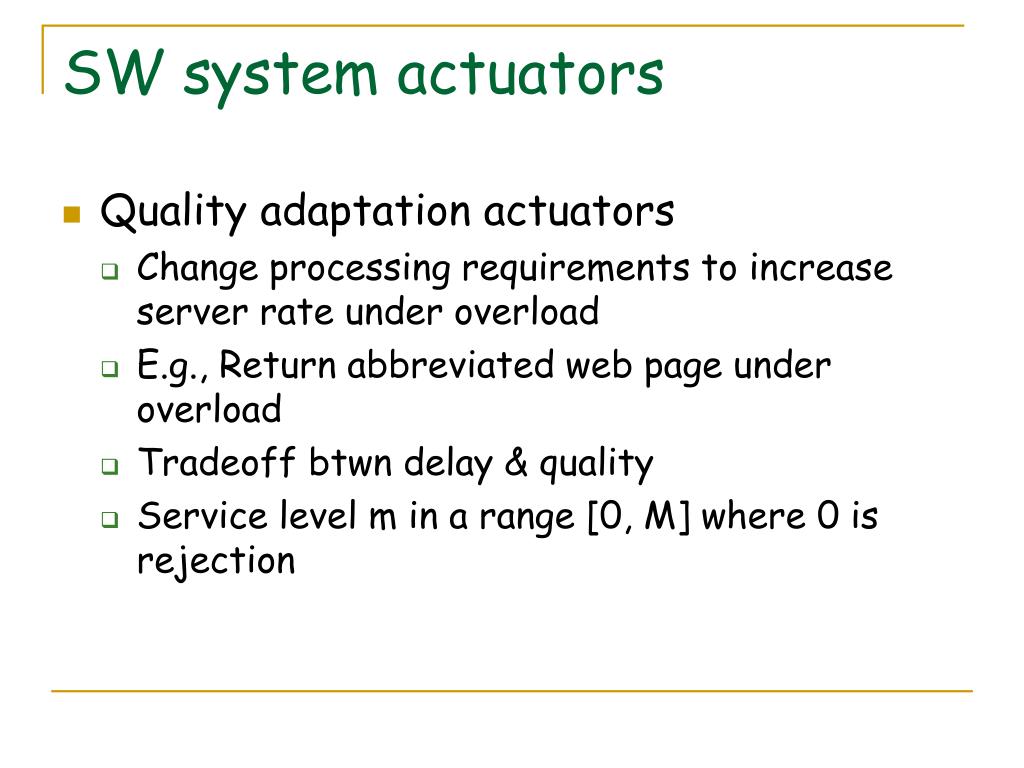 SW system actuators

Quality adaptation actuators

Change processing requirements to increase server rate under overload

E.g., Return abbreviated web page under overload

Tradeoff btwn delay & quality

Service level m in a range [0, M] where 0 is rejection